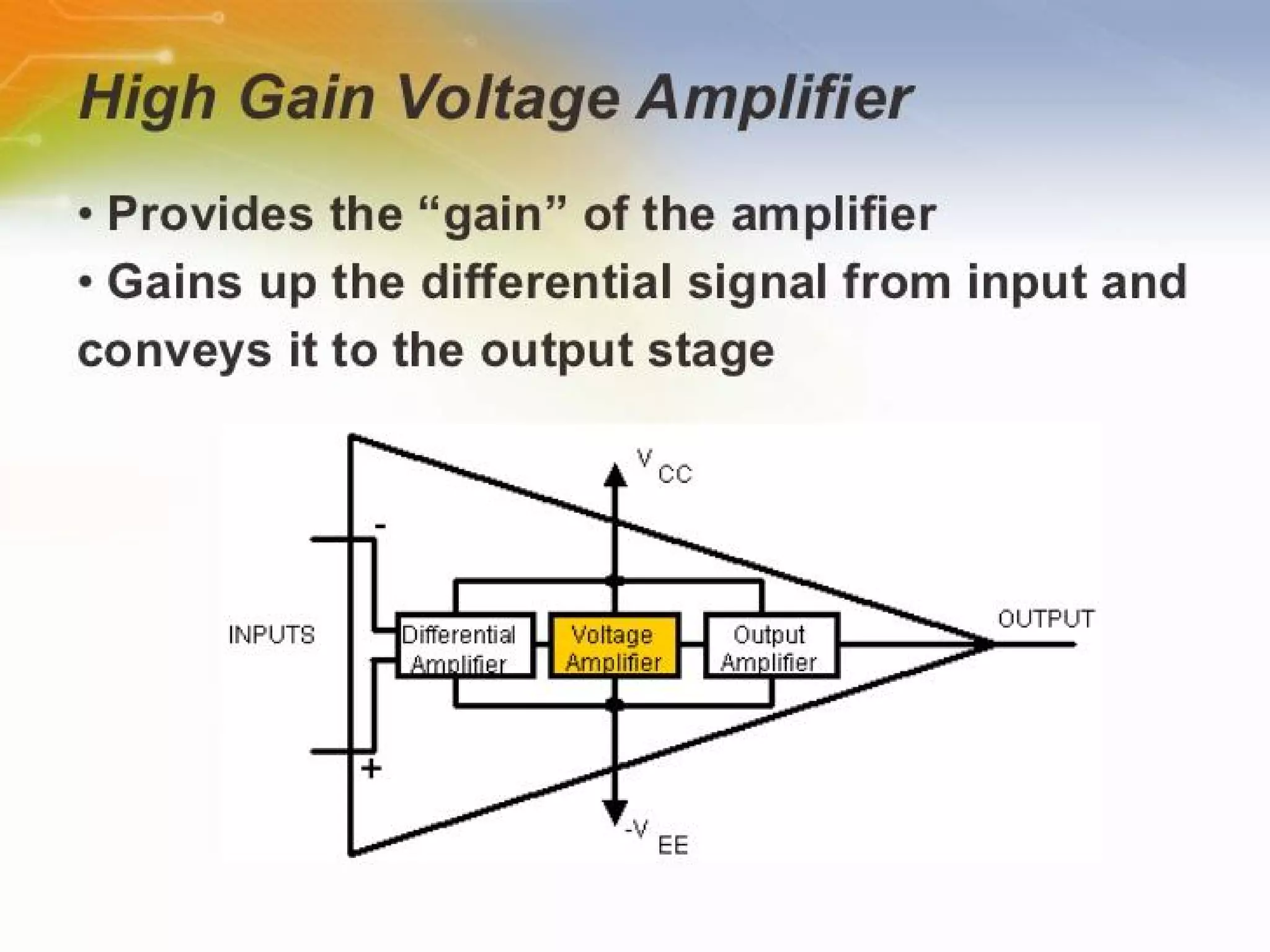 High Gain Voltage Amplifier

• Provides the “gain” of the amplifier
• Gains up the differential signal from input and conveys it to the output stage

$V_{CC}$
-
INPUTS
Differential Amplifier
Voltage Amplifier
Output Amplifier
OUTPUT
+
$-V_{EE}$